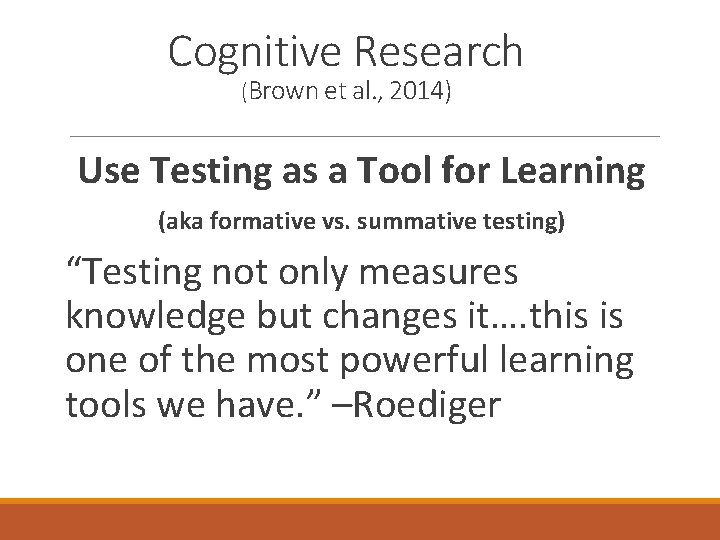 Cognitive Research
(Brown et al., 2014)

Use Testing as a Tool for Learning

(aka formative vs. summative testing)

“Testing not only measures knowledge but changes it….this is one of the most powerful learning tools we have.” –Roediger